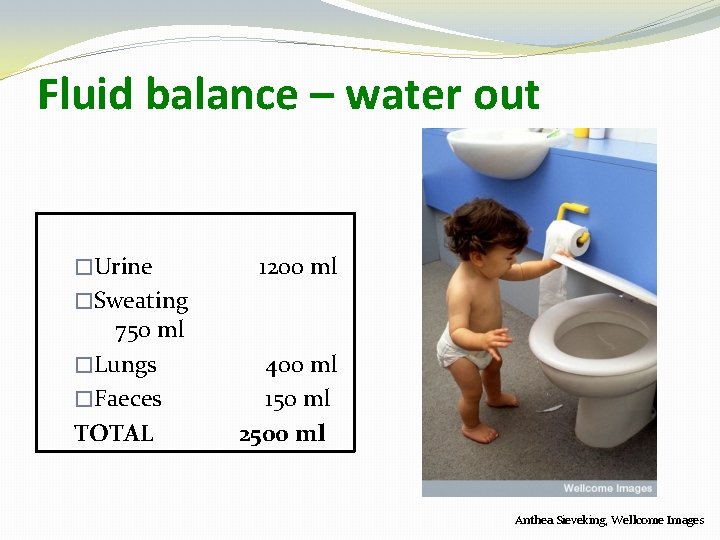 Fluid balance – water out

□Urine 1200 ml
□Sweating 750 ml
□Lungs 400 ml
□Faeces 150 ml
TOTAL 2500 ml

Wellcome Images

Anthea Sieveking, Wellcome Images